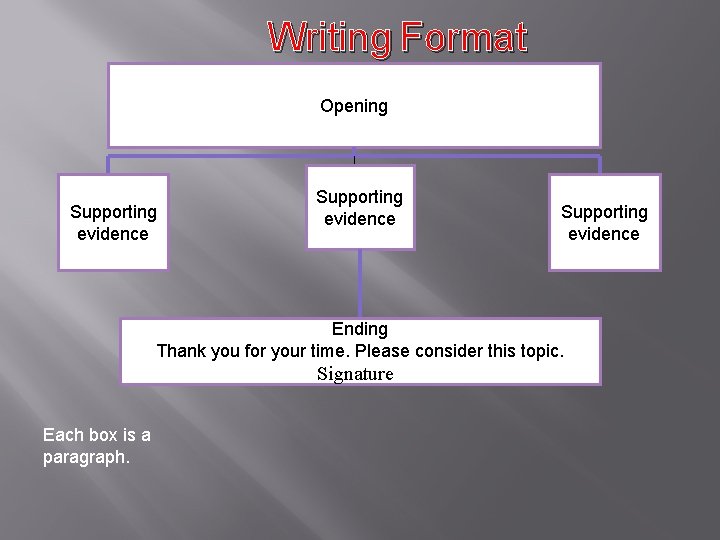 Writing Format

Opening

Supporting evidence

Supporting evidence

Supporting evidence

Ending
Thank you for your time. Please consider this topic.
Signature

Each box is a paragraph.